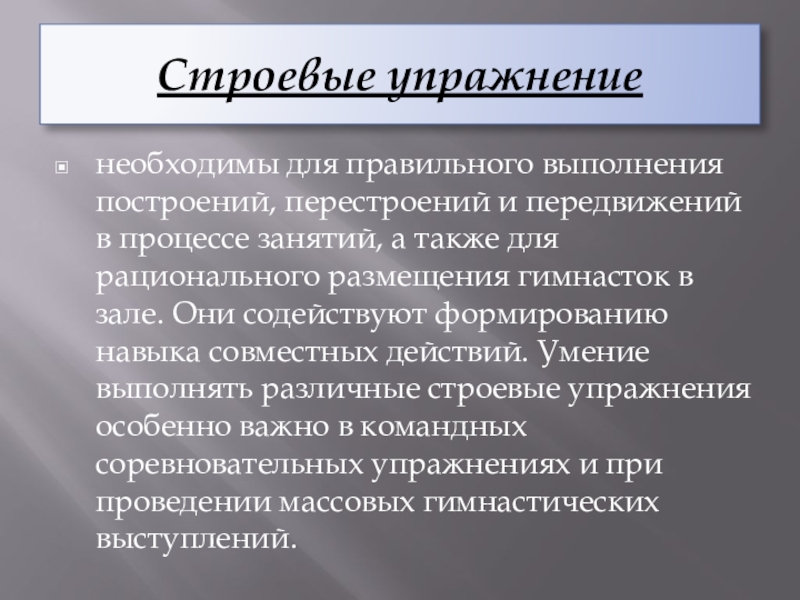 Строевые упражнение

необходимы для правильного выполнения построений, перестроений и передвижений в процессе занятий, а также для рационального размещения гимнасток в зале. Они содействуют формированию навыка совместных действий. Умение выполнять различные строевые упражнения особенно важно в командных соревновательных упражнениях и при проведении массовых гимнастических выступлений.